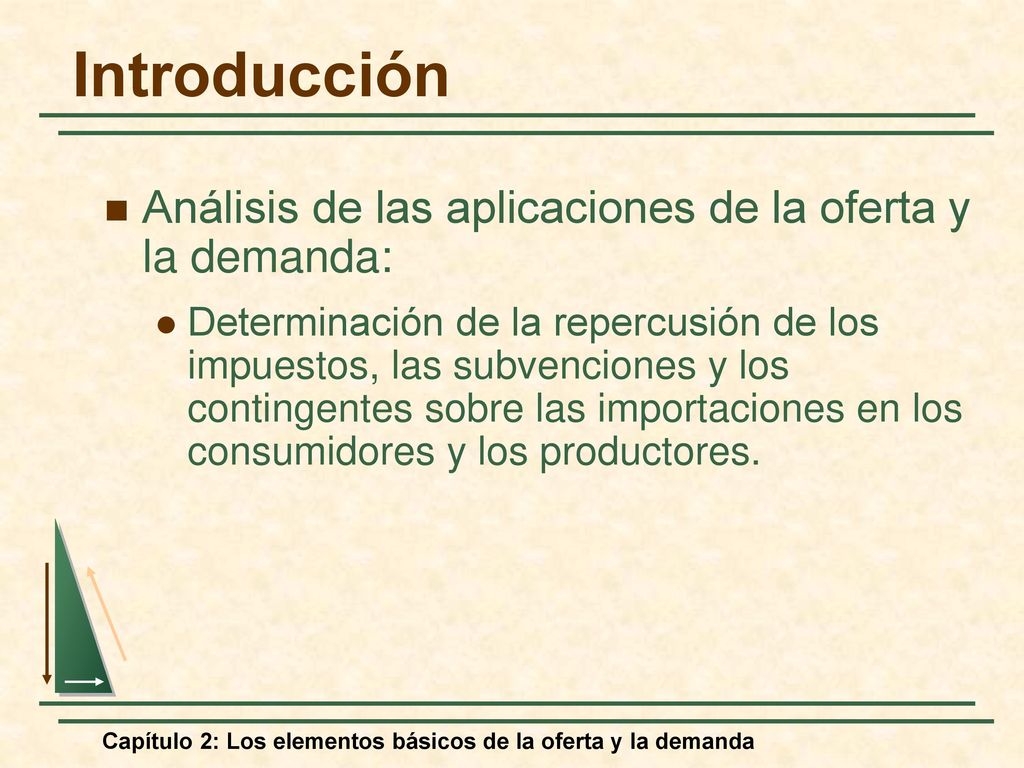 Introducción

Análisis de las aplicaciones de la oferta y la demanda:

Determinación de la repercusión de los impuestos, las subvenciones y los contingentes sobre las importaciones en los consumidores y los productores.

Capítulo 2: Los elementos básicos de la oferta y la demanda